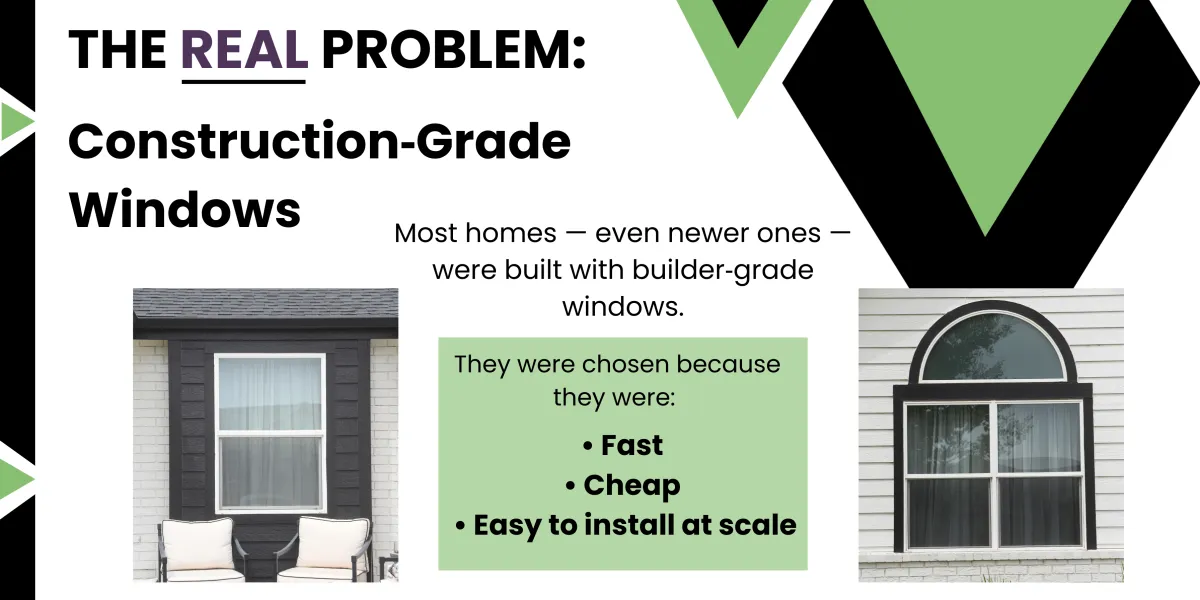 THE REAL PROBLEM:

Construction-Grade Windows

Most homes — even newer ones — were built with builder-grade windows.

They were chosen because they were:

• Fast
• Cheap
• Easy to install at scale